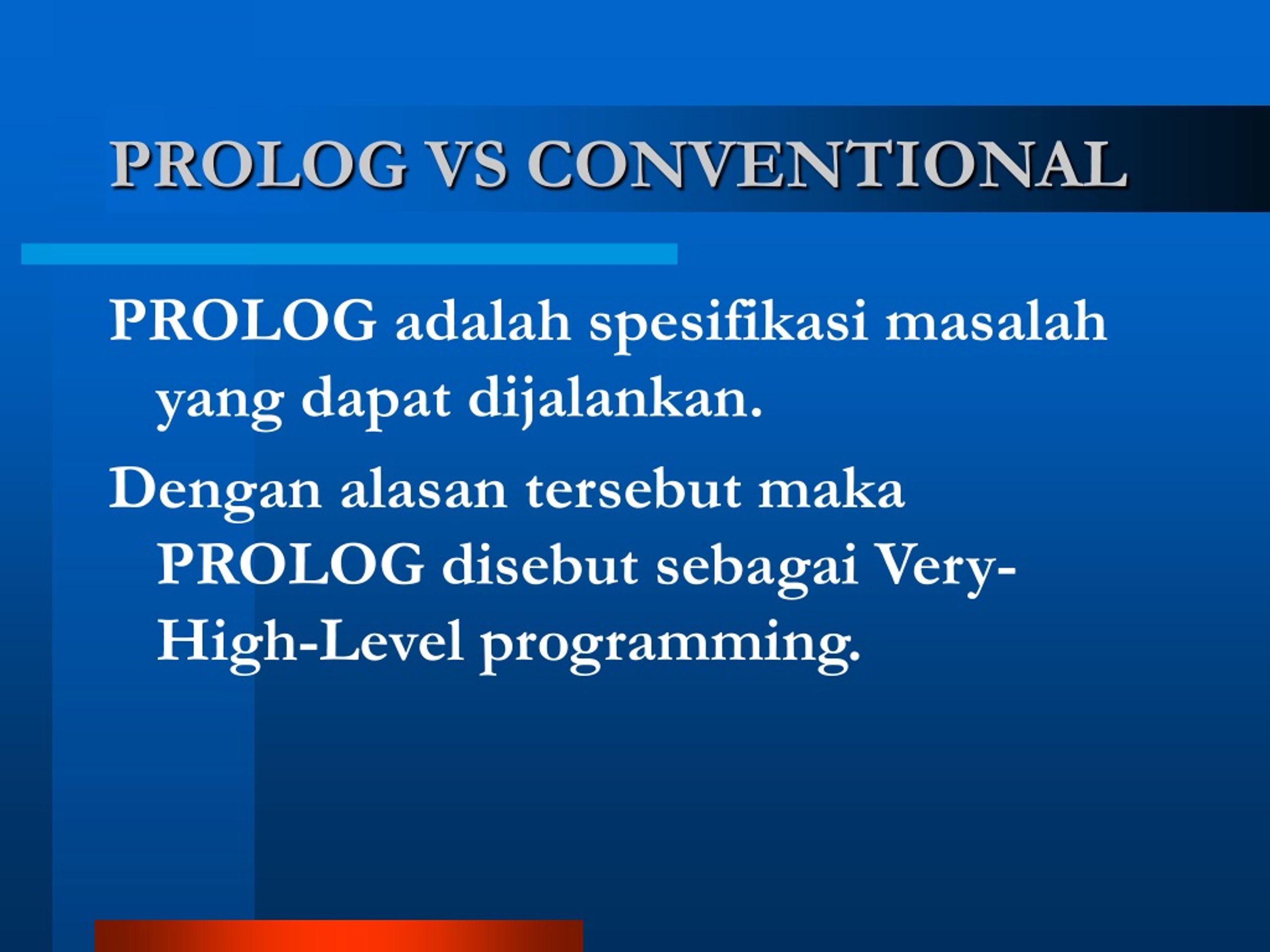 PROLOG VS CONVENTIONAL

PROLOG adalah spesifikasi masalah yang dapat dijalankan.

Dengan alasan tersebut maka PROLOG disebut sebagai Very-High-Level programming.